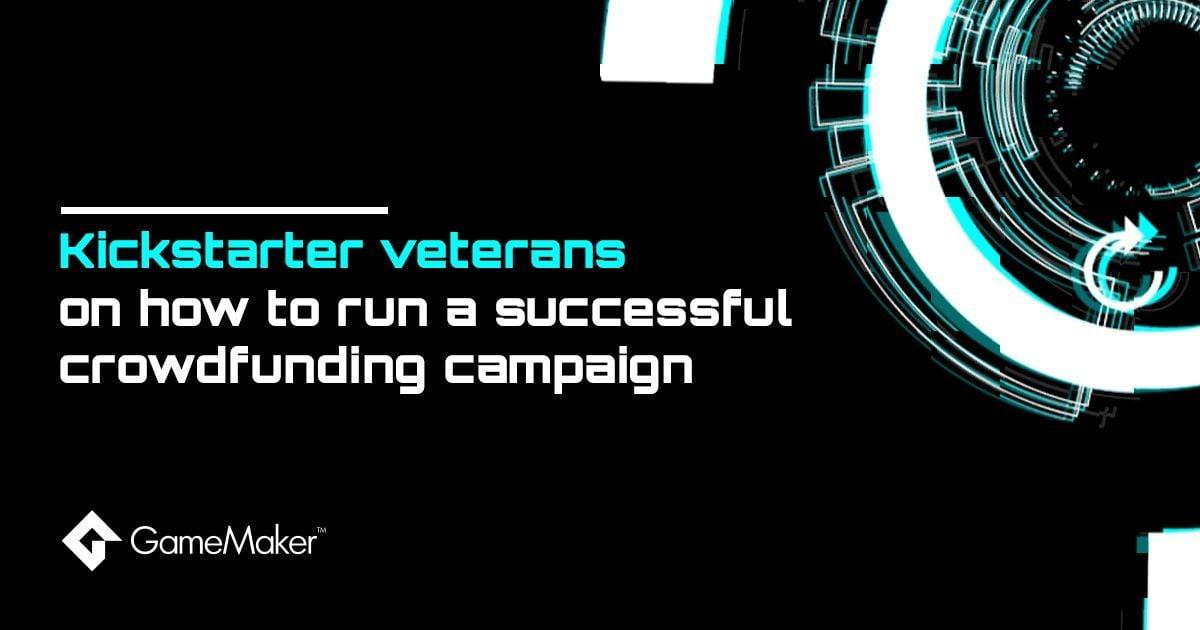 Kickstarter veterans
on how to run a successful crowdfunding campaign

GameMaker™